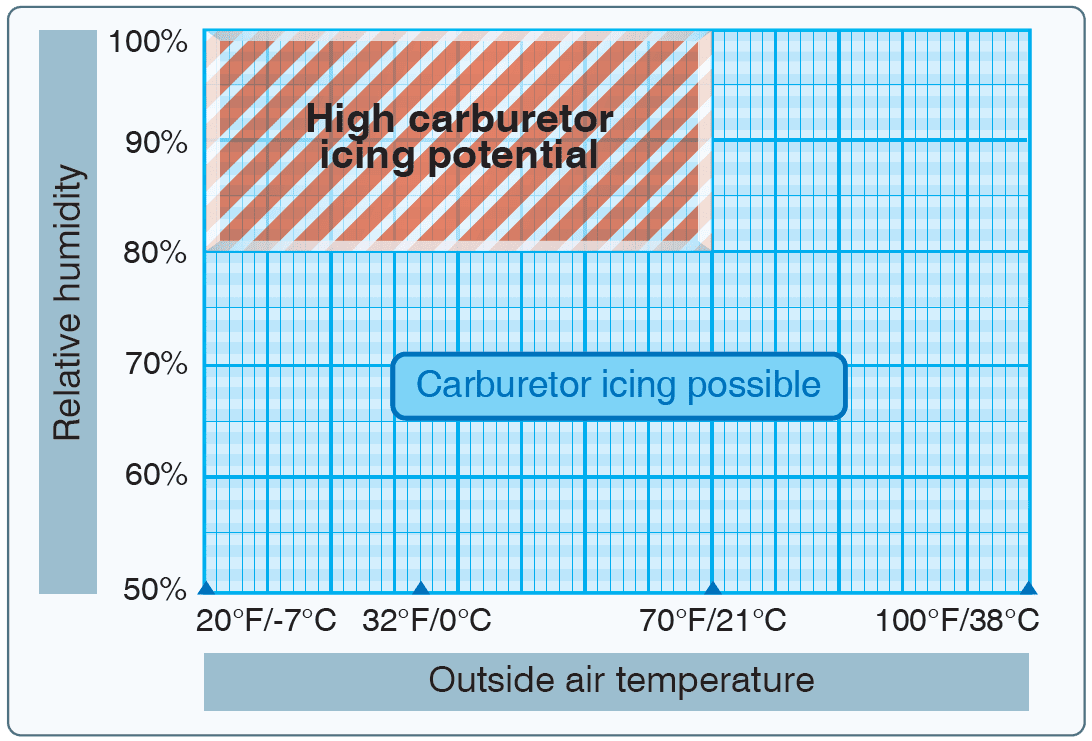 Relative humidity

100%
90%
80%
70%
60%
50%

High carburetor icing potential

Carburetor icing possible

20°F/-7°C
32°F/0°C
70°F/21°C
100°F/38°C

Outside air temperature